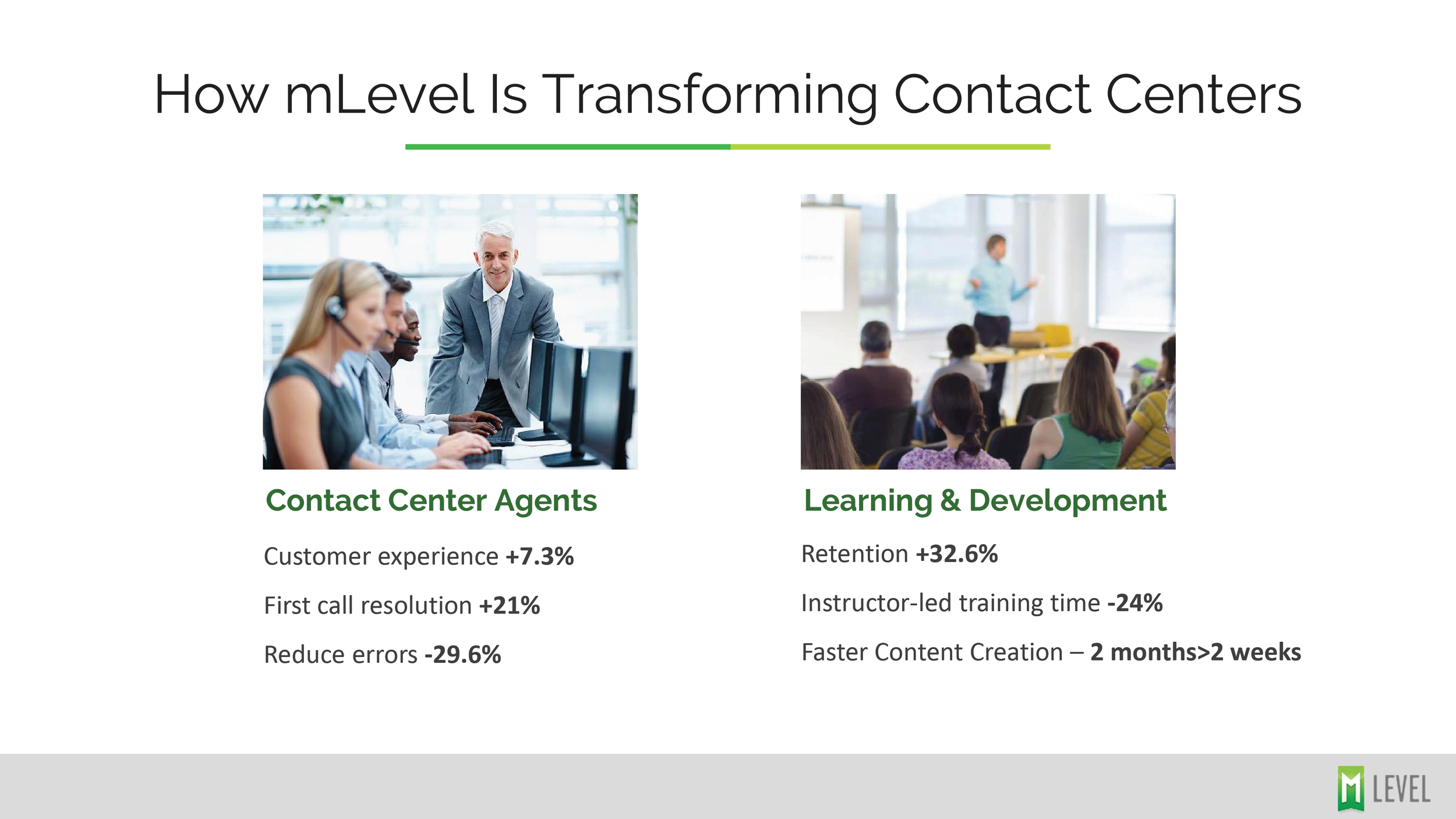 How mLevel Is Transforming Contact Centers

Contact Center Agents

Customer experience +7.3%

First call resolution +21%

Reduce errors -29.6%

Learning & Development

Retention +32.6%

Instructor-led training time -24%

Faster Content Creation – 2 months>2 weeks

M LEVEL